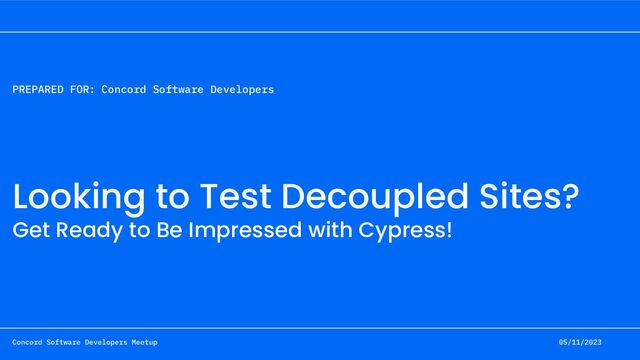 PREPARED FOR: Concord Software Developers

Looking to Test Decoupled Sites?
Get Ready to Be Impressed with Cypress!

Concord Software Developers Meetup

05/11/2023